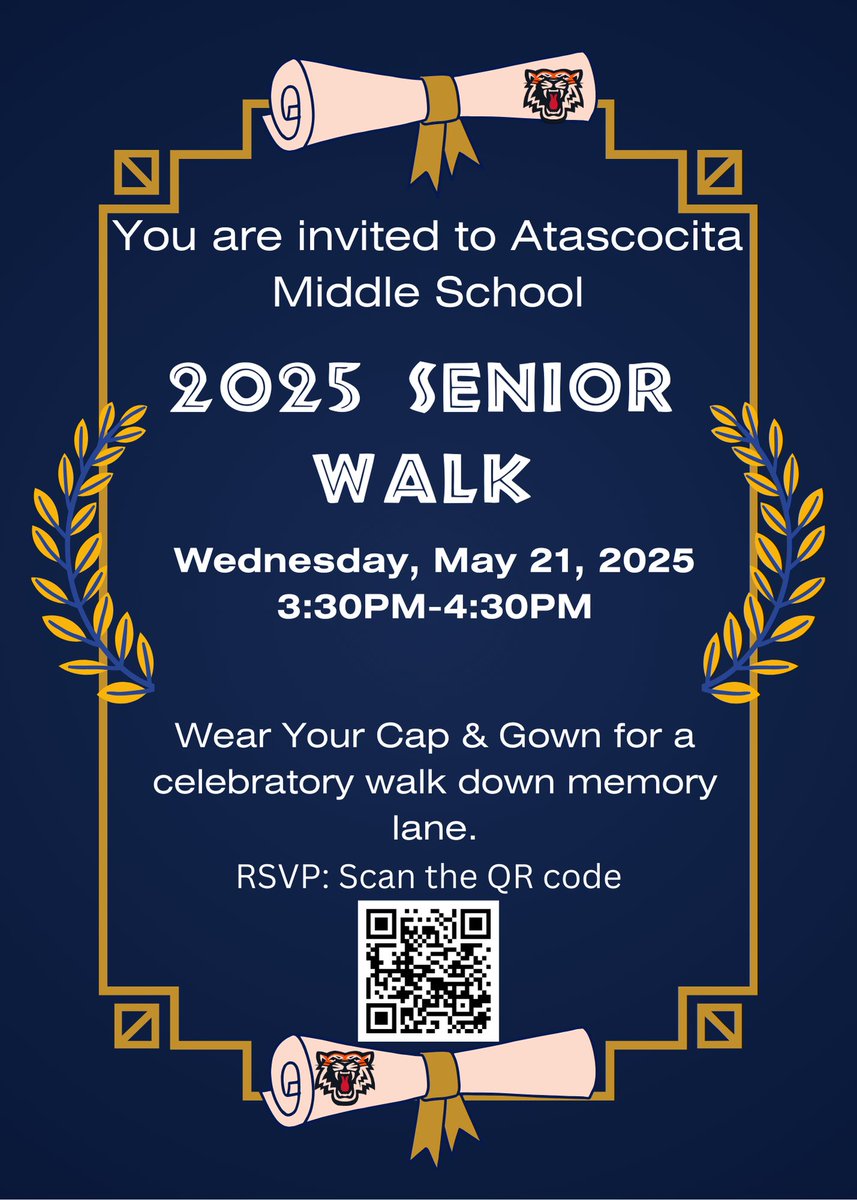 You are invited to Atascocita Middle School

2025 SENIOR WALK

Wednesday, May 21, 2025
3:30PM-4:30PM

Wear Your Cap & Gown for a celebratory walk down memory lane.

RSVP: Scan the QR code